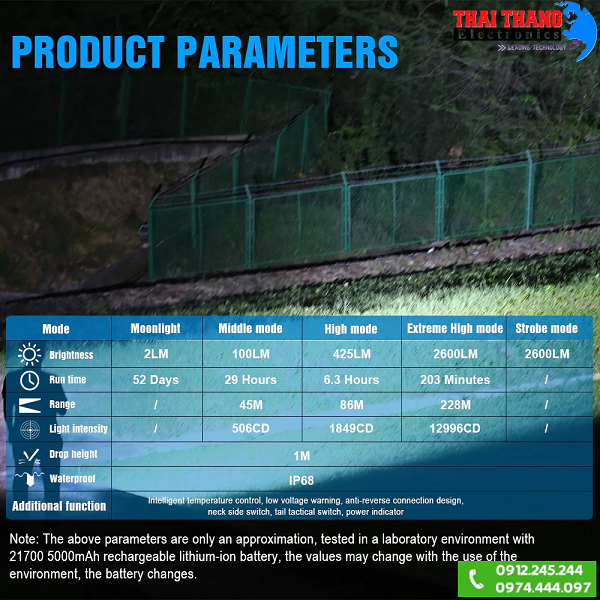 THAI THANG
Electronics
LEADING TECHNOLOGY

PRODUCT PARAMETERS

| Mode | Moonlight | Middle mode | High mode | Extreme High mode | Strobe mode |
|---|---|---|---|---|---|
| Brightness | 2LM | 100LM | 425LM | 2600LM | 2600LM |
| Run time | 52 Days | 29 Hours | 6.3 Hours | 203 Minutes | / |
| Range | / | 45M | 86M | 228M | / |
| Light intensity | / | 506CD | 1849CD | 12996CD | / |
| Drop height | 1M | | | | |
| Waterproof | IP68 | | | | |
| Additional function | Intelligent temperature control, low voltage warning, anti-reverse connection design, neck side switch, tail tactical switch, power indicator | | | | |

Note: The above parameters are only an approximation, tested in a laboratory environment with 21700 5000mAh rechargeable lithium-ion battery, the values may change with the use of the environment, the battery changes.

0912.245.244
0974.444.097